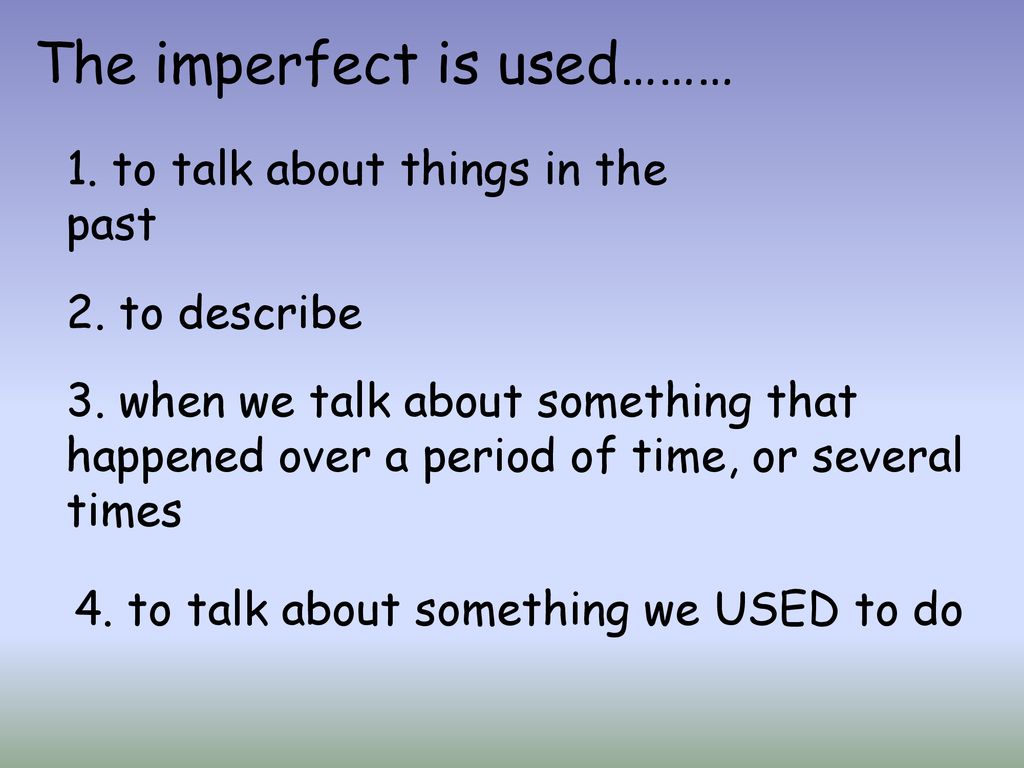 The imperfect is used………

1. to talk about things in the past

2. to describe

3. when we talk about something that happened over a period of time, or several times

4. to talk about something we USED to do